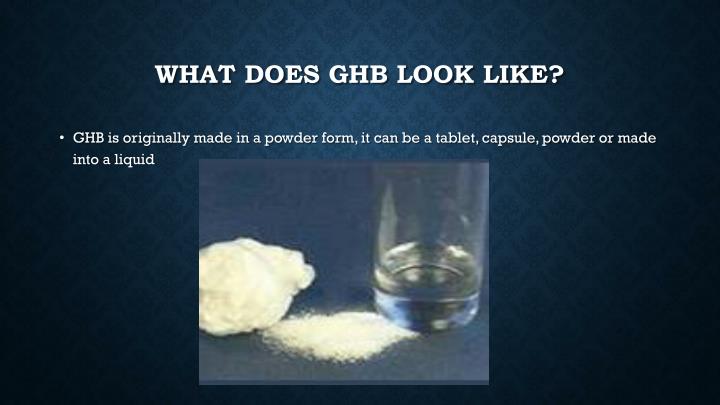 WHAT DOES GHB LOOK LIKE?

• GHB is originally made in a powder form, it can be a tablet, capsule, powder or made into a liquid